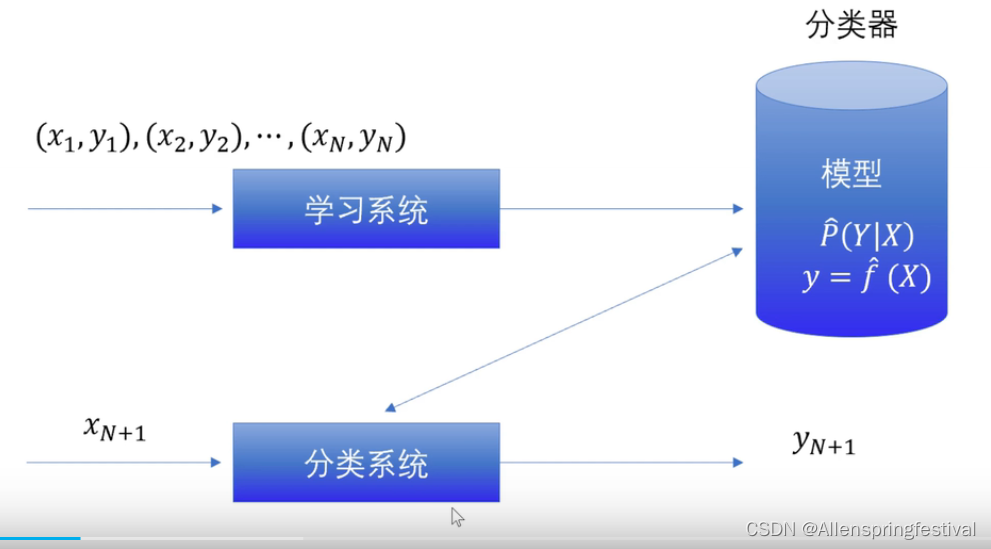 分类器

$(x_1, y_1), (x_2, y_2), \cdots, (x_N, y_N)$

学习系统

模型

$\hat{P}(Y|X)$
$y = \hat{f}(X)$

$x_{N+1}$

分类系统

$y_{N+1}$

CSDN @Allenspringfestival